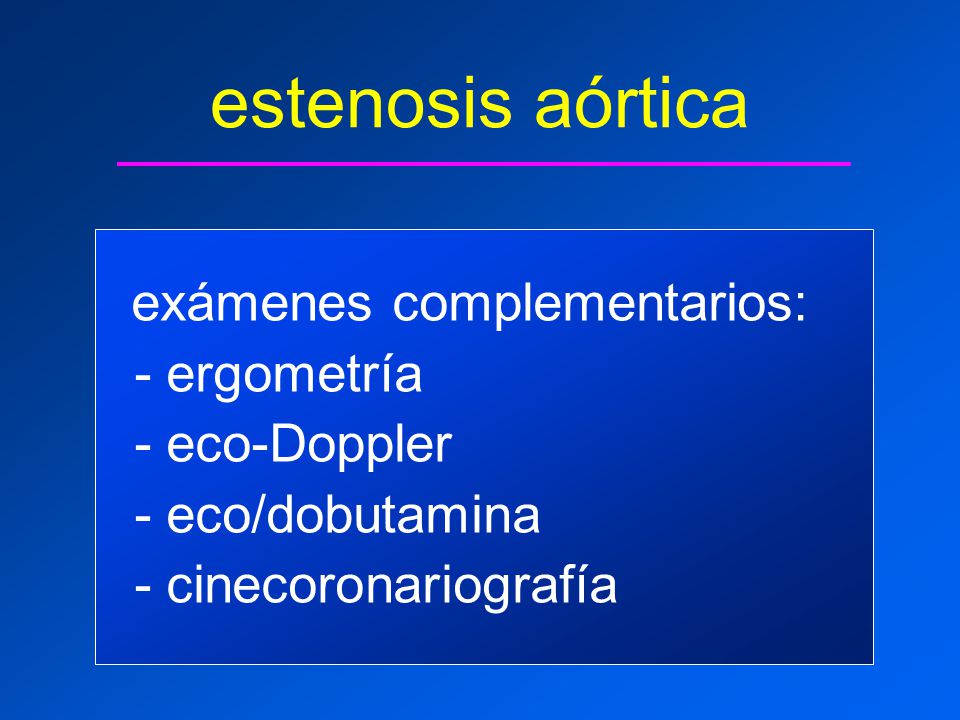 estenosis aórtica

exámenes complementarios:
- ergometría
- eco-Doppler
- eco/dobutamina
- cinecoronariografía